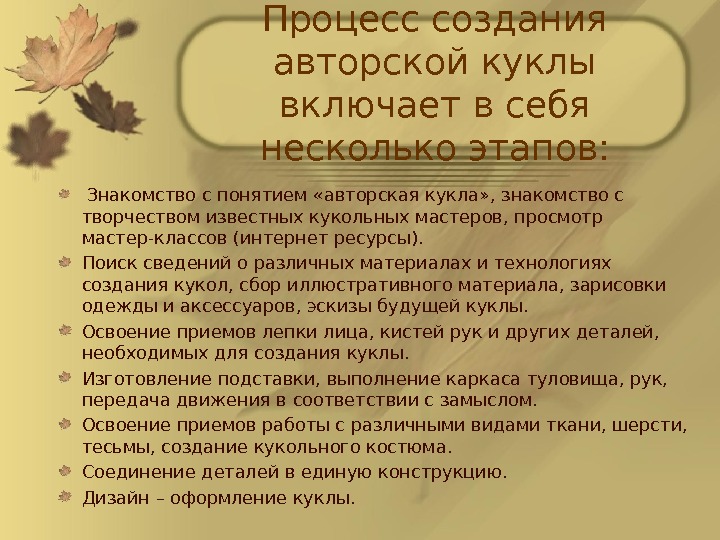 Процесс создания авторской куклы включает в себя несколько этапов:

Знакомство с понятием «авторская кукла», знакомство с творчеством известных кукольных мастеров, просмотр мастер-классов (интернет ресурсы).

Поиск сведений о различных материалах и технологиях создания кукол, сбор иллюстративного материала, зарисовки одежды и аксессуаров, эскизы будущей куклы.

Освоение приемов лепки лица, кистей рук и других деталей, необходимых для создания куклы.

Изготовление подставки, выполнение каркаса туловища, рук, передача движения в соответствии с замыслом.

Освоение приемов работы с различными видами ткани, шерсти, тесьмы, создание кукольного костюма.

Соединение деталей в единую конструкцию.

Дизайн – оформление куклы.